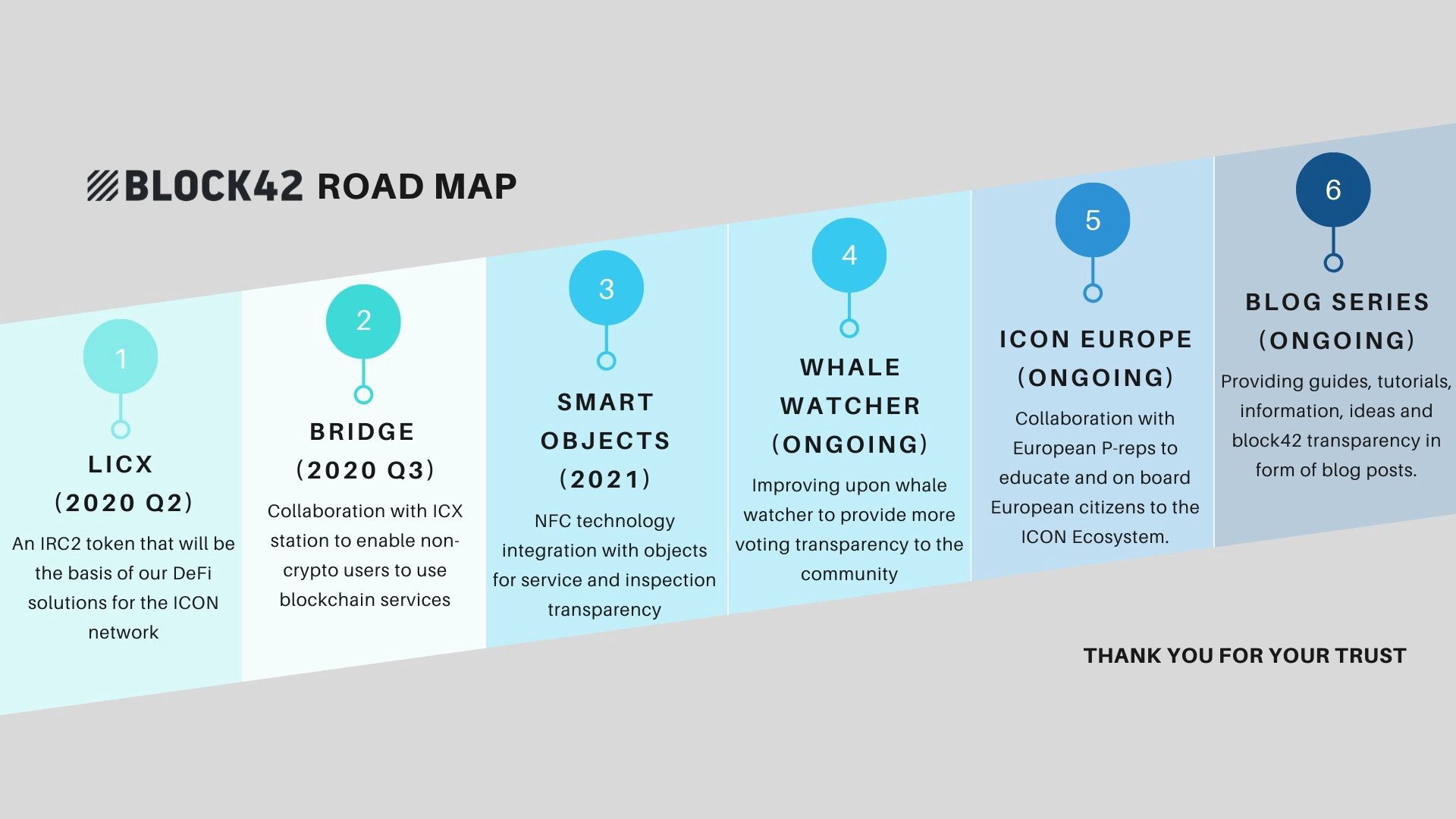 BLOCK42 ROAD MAP

1

LICX (2020 Q2)

An IRC2 token that will be the basis of our DeFi solutions for the ICON network

2

BRIDGE (2020 Q3)

Collaboration with ICX station to enable non-crypto users to use blockchain services

3

SMART OBJECTS (2021)

NFC technology integration with objects for service and inspection transparency

4

WHALE WATCHER (ONGOING)

Improving upon whale watcher to provide more voting transparency to the community

5

ICON EUROPE (ONGOING)

Collaboration with European P-reps to educate and on board European citizens to the ICON Ecosystem.

6

BLOG SERIES (ONGOING)

Providing guides, tutorials, information, ideas and block42 transparency in form of blog posts.

THANK YOU FOR YOUR TRUST